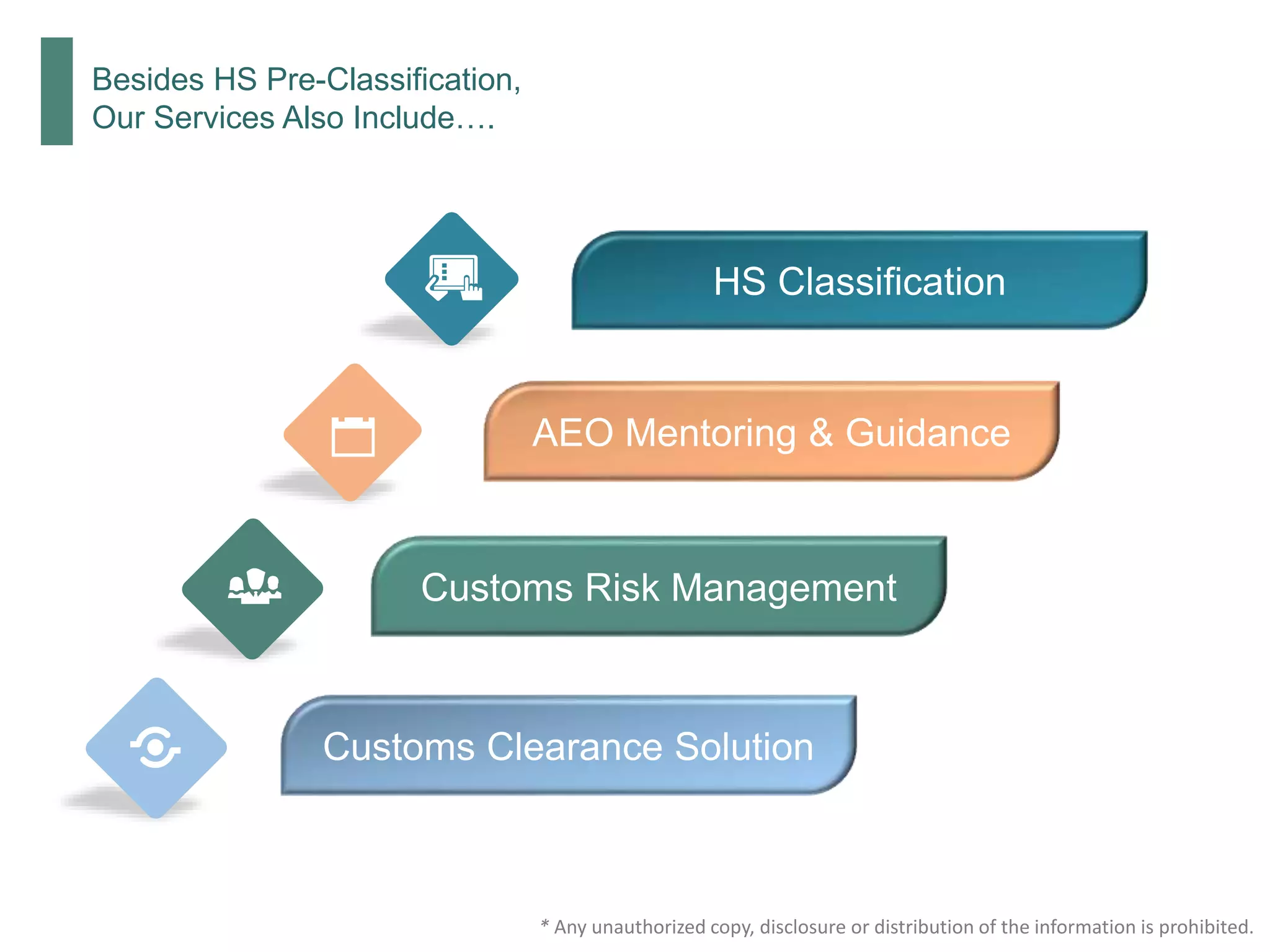 Besides HS Pre-Classification,
Our Services Also Include….

HS Classification

AEO Mentoring & Guidance

Customs Risk Management

Customs Clearance Solution

* Any unauthorized copy, disclosure or distribution of the information is prohibited.